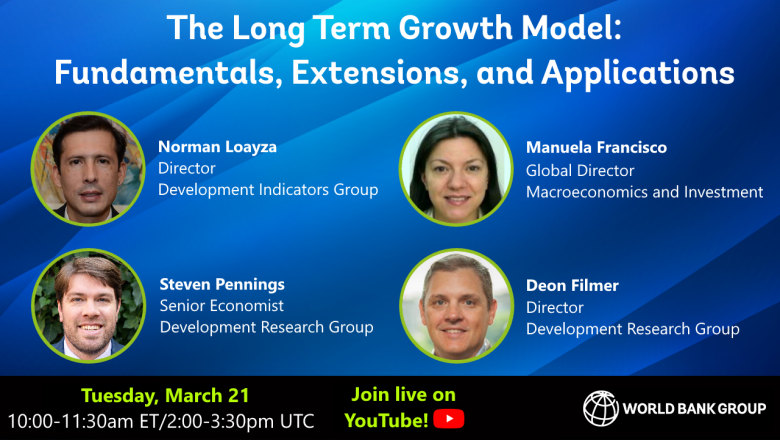 The Long Term Growth Model:
Fundamentals, Extensions, and Applications

Norman Loayza
Director
Development Indicators Group

Manuela Francisco
Global Director
Macroeconomics and Investment

Steven Pennings
Senior Economist
Development Research Group

Deon Filmer
Director
Development Research Group

Tuesday, March 21
10:00-11:30am ET/2:00-3:30pm UTC

Join live on
YouTube!

WORLD BANK GROUP